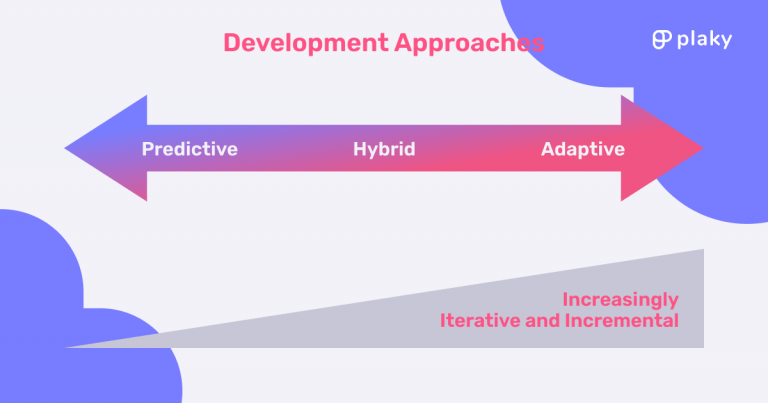 Development Approaches

plaky

Predictive Hybrid Adaptive

Increasingly
Iterative and Incremental